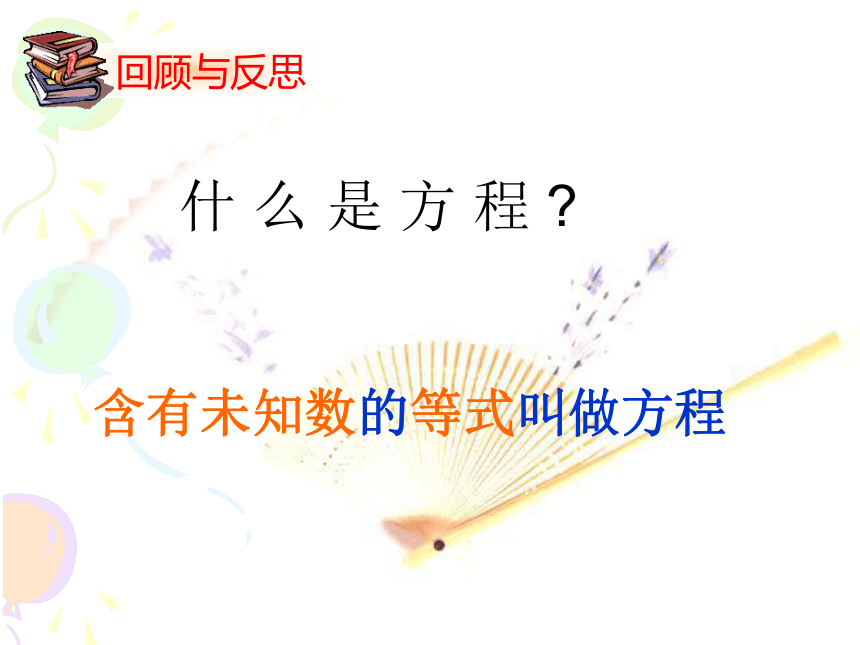 回顾与反思

什么是方程？

含有未知数的等式叫做方程